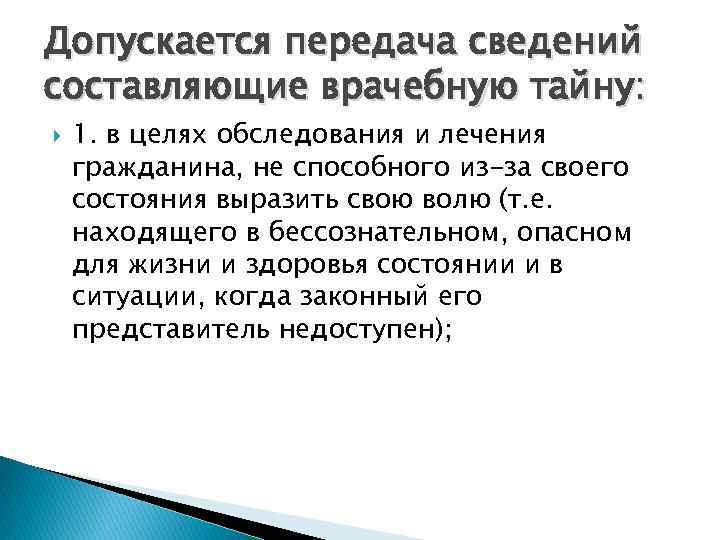 Допускается передача сведений составляющие врачебную тайну:

1. в целях обследования и лечения гражданина, не способного из-за своего состояния выразить свою волю (т.е. находящего в бессознательном, опасном для жизни и здоровья состоянии и в ситуации, когда законный его представитель недоступен);